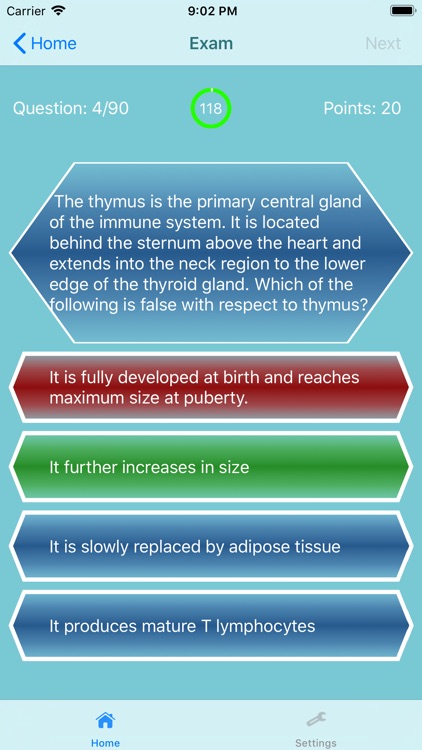 Carrier 9:02 PM

Home Exam Next

Question: 4/90 118 Points: 20

The thymus is the primary central gland of the immune system. It is located behind the sternum above the heart and extends into the neck region to the lower edge of the thyroid gland. Which of the following is false with respect to thymus?

It is fully developed at birth and reaches maximum size at puberty.

It further increases in size

It is slowly replaced by adipose tissue

It produces mature T lymphocytes

Home Settings